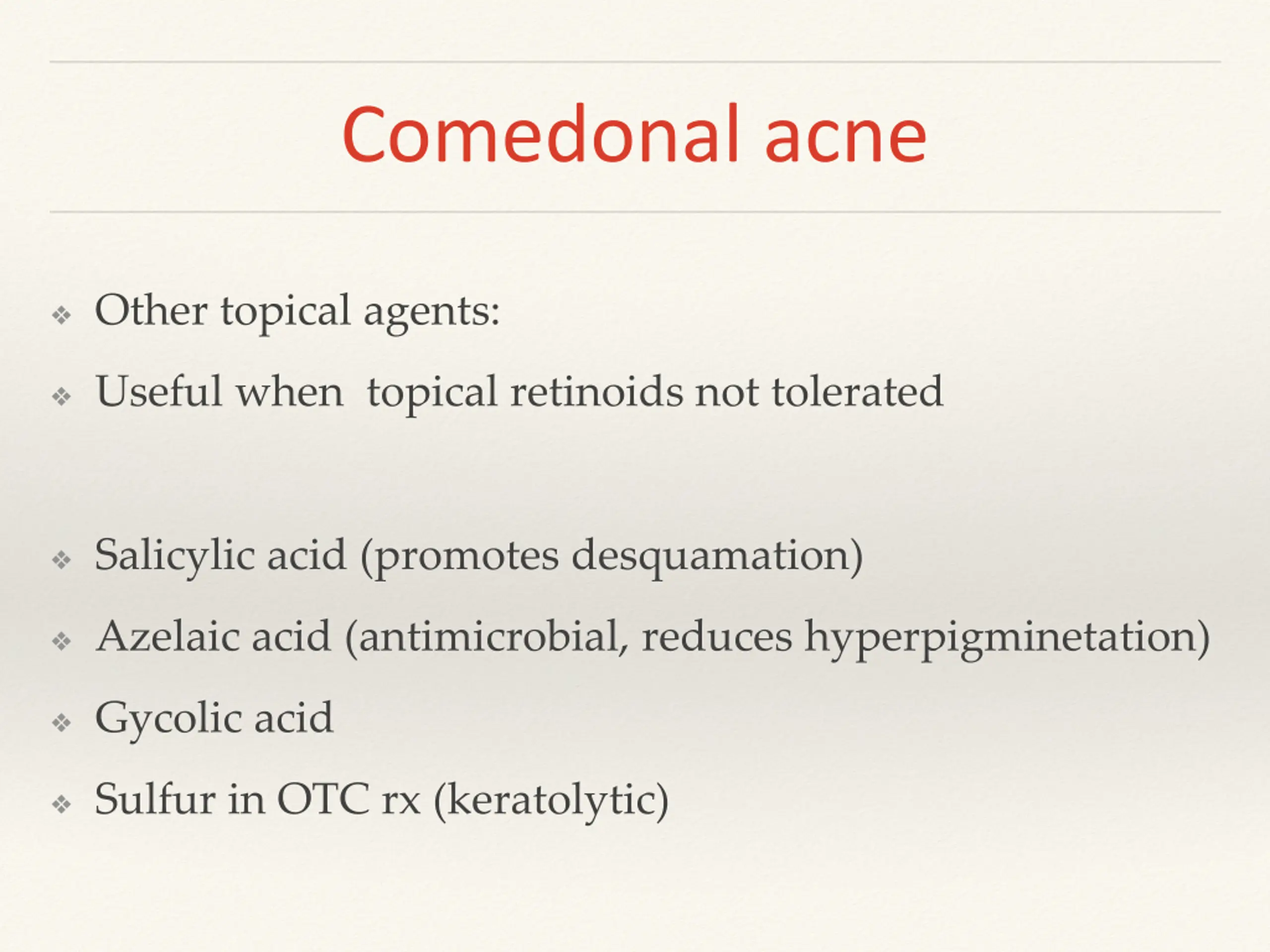 Comedonal acne

❖ Other topical agents:

❖ Useful when topical retinoids not tolerated

❖ Salicylic acid (promotes desquamation)

❖ Azelaic acid (antimicrobial, reduces hyperpigminetation)

❖ Gycolic acid

❖ Sulfur in OTC rx (keratolytic)